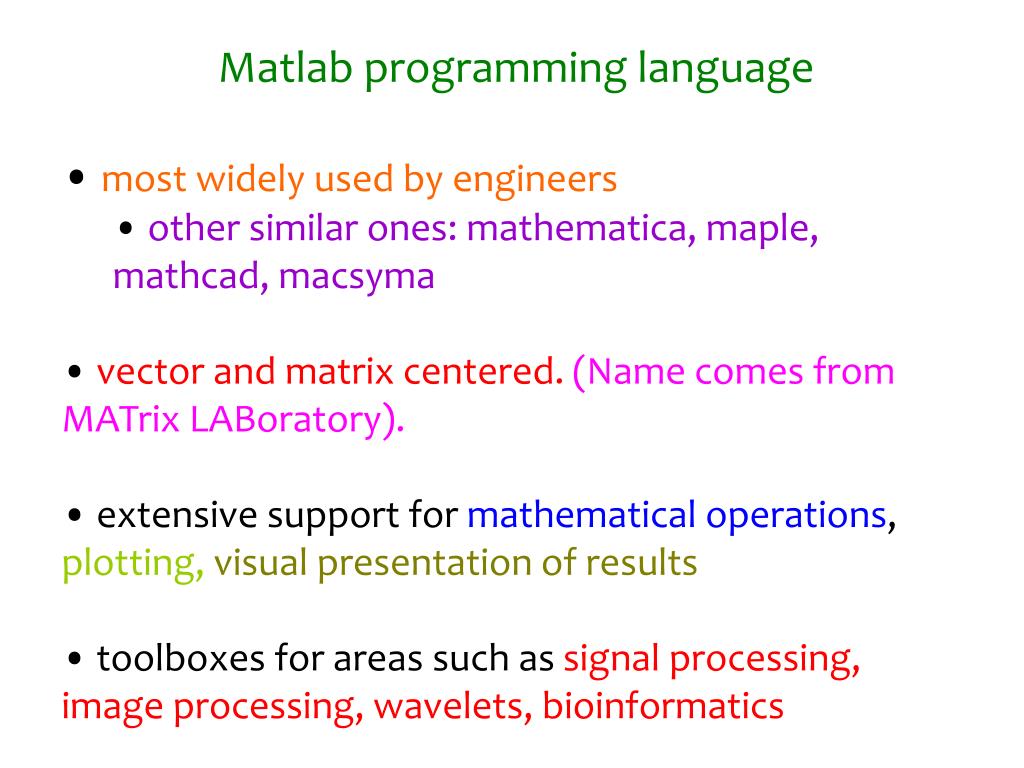 Matlab programming language

• most widely used by engineers

• other similar ones: mathematica, maple, mathcad, macsyma

• vector and matrix centered. (Name comes from MATrix LABoratory).

• extensive support for mathematical operations, plotting, visual presentation of results

• toolboxes for areas such as signal processing, image processing, wavelets, bioinformatics